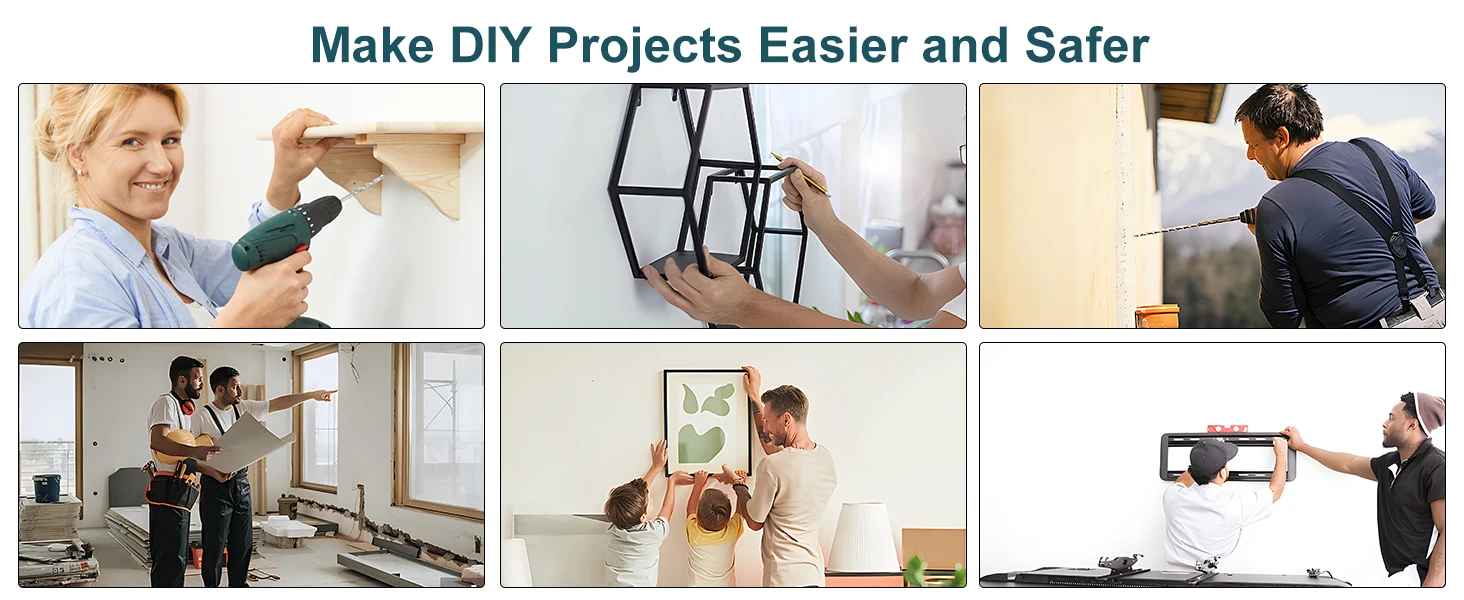 Make DIY Projects Easier and Safer